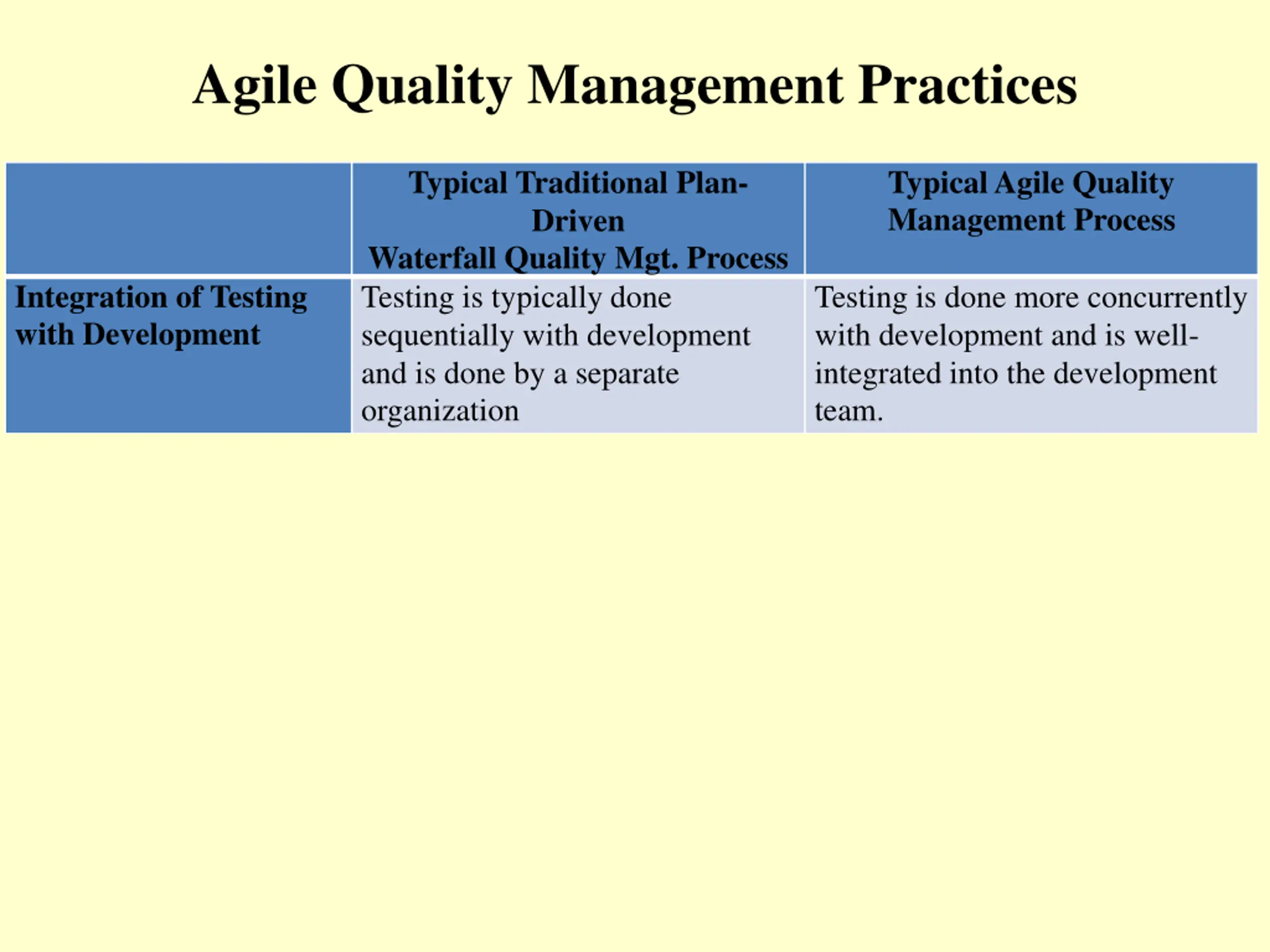 Agile Quality Management Practices

| | Typical Traditional Plan-Driven Waterfall Quality Mgt. Process | Typical Agile Quality Management Process |
|---|---|---|
| Integration of Testing with Development | Testing is typically done sequentially with development and is done by a separate organization | Testing is done more concurrently with development and is well-integrated into the development team. |